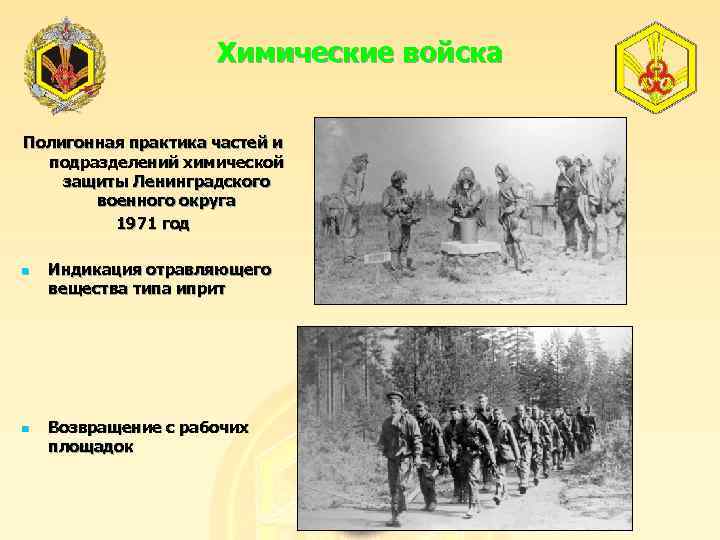 Химические войска

Полигонная практика частей и подразделений химической защиты Ленинградского военного округа
1971 год

Индикация отравляющего вещества типа иприт

Возвращение с рабочих площадок